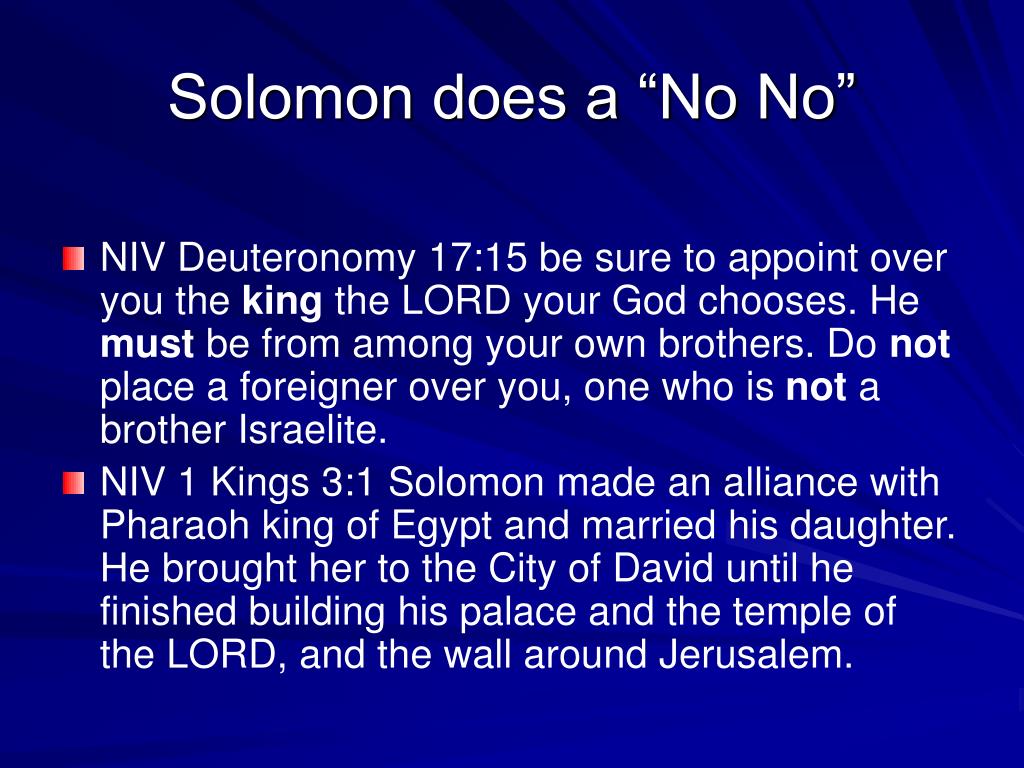 Solomon does a “No No”

NIV Deuteronomy 17:15 be sure to appoint over you the king the LORD your God chooses. He must be from among your own brothers. Do not place a foreigner over you, one who is not a brother Israelite.

NIV 1 Kings 3:1 Solomon made an alliance with Pharaoh king of Egypt and married his daughter. He brought her to the City of David until he finished building his palace and the temple of the LORD, and the wall around Jerusalem.